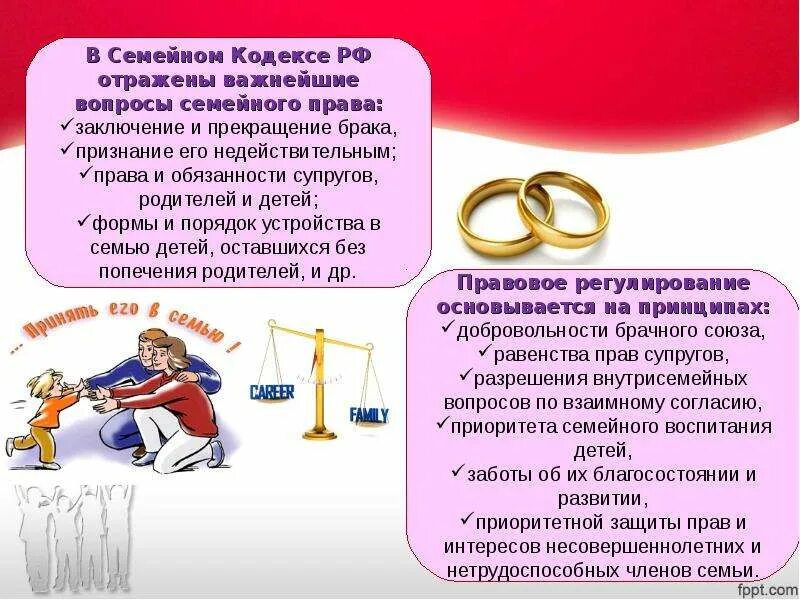 В Семейном Кодексе РФ отражены важнейшие вопросы семейного права:
✓заключение и прекращение брака,
✓признание его недействительным;
✓права и обязанности супругов, родителей и детей;
✓формы и порядок устройства в семью детей, оставшихся без попечения родителей, и др.

... Принять его в семью !

CAREER

FAMILY

Правовое регулирование основывается на принципах:
✓добровольности брачного союза,
✓равенства прав супругов,
✓разрешения внутрисемейных вопросов по взаимному согласию,
✓приоритета семейного воспитания детей,
✓заботы об их благосостоянии и развитии,
✓приоритетной защиты прав и интересов несовершеннолетних и нетрудоспособных членов семьи.

fppt.com